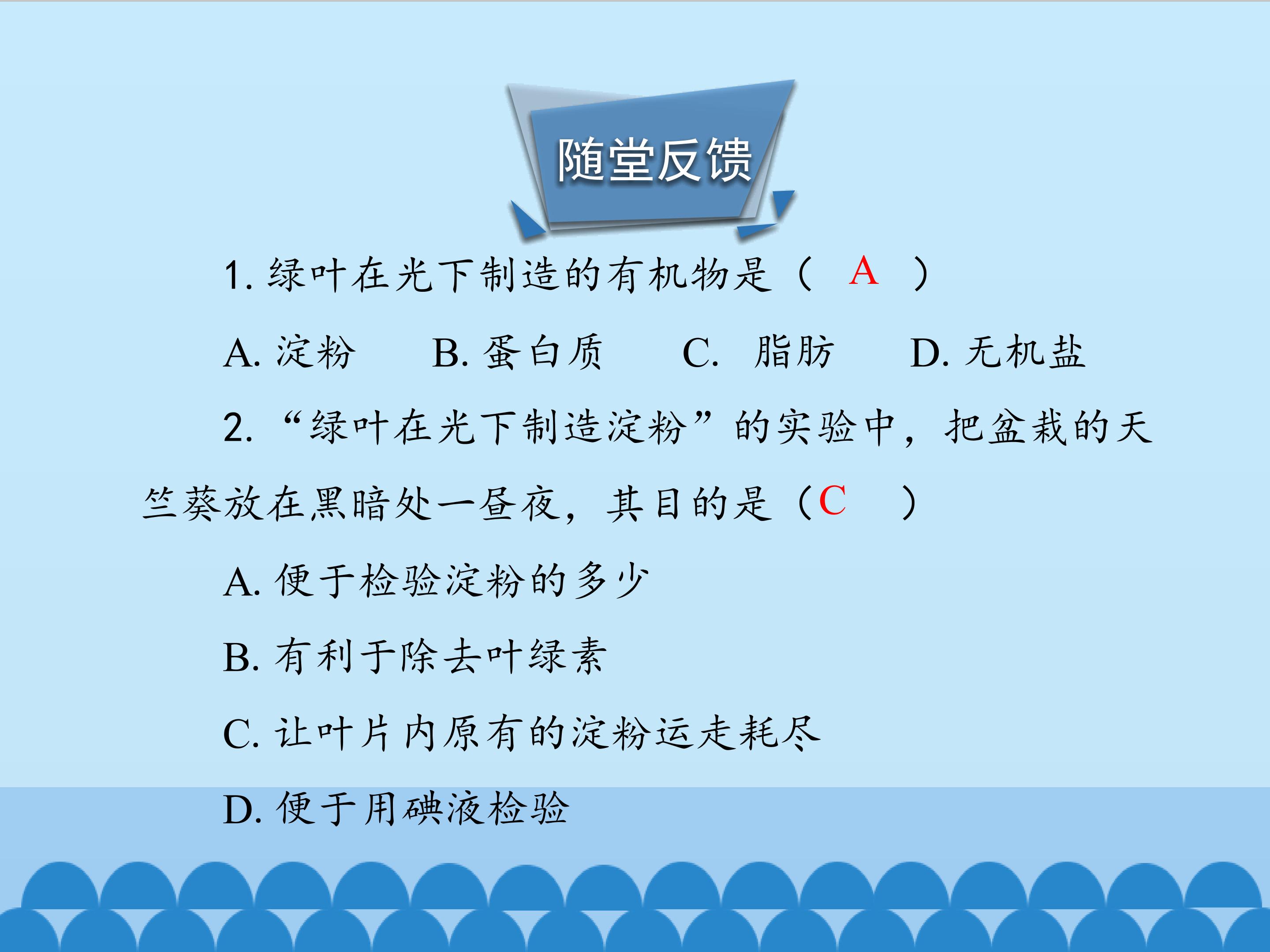 随堂反馈

1. 绿叶在光下制造的有机物是（ A ）

A. 淀粉　　B. 蛋白质　　C. 脂肪　　D. 无机盐

2. “绿叶在光下制造淀粉”的实验中，把盆栽的天竺葵放在黑暗处一昼夜，其目的是（C ）

A. 便于检验淀粉的多少

B. 有利于除去叶绿素

C. 让叶片内原有的淀粉运走耗尽

D. 便于用碘液检验